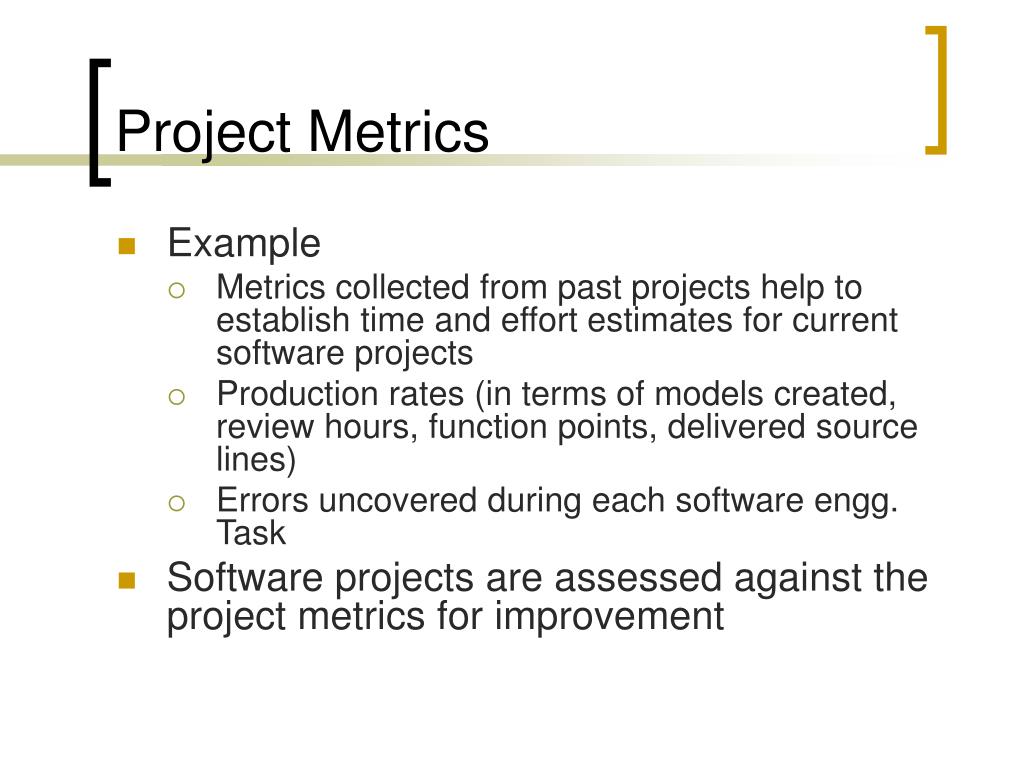 Project Metrics

- Example
  - Metrics collected from past projects help to establish time and effort estimates for current software projects
  - Production rates (in terms of models created, review hours, function points, delivered source lines)
  - Errors uncovered during each software engg. Task
- Software projects are assessed against the project metrics for improvement